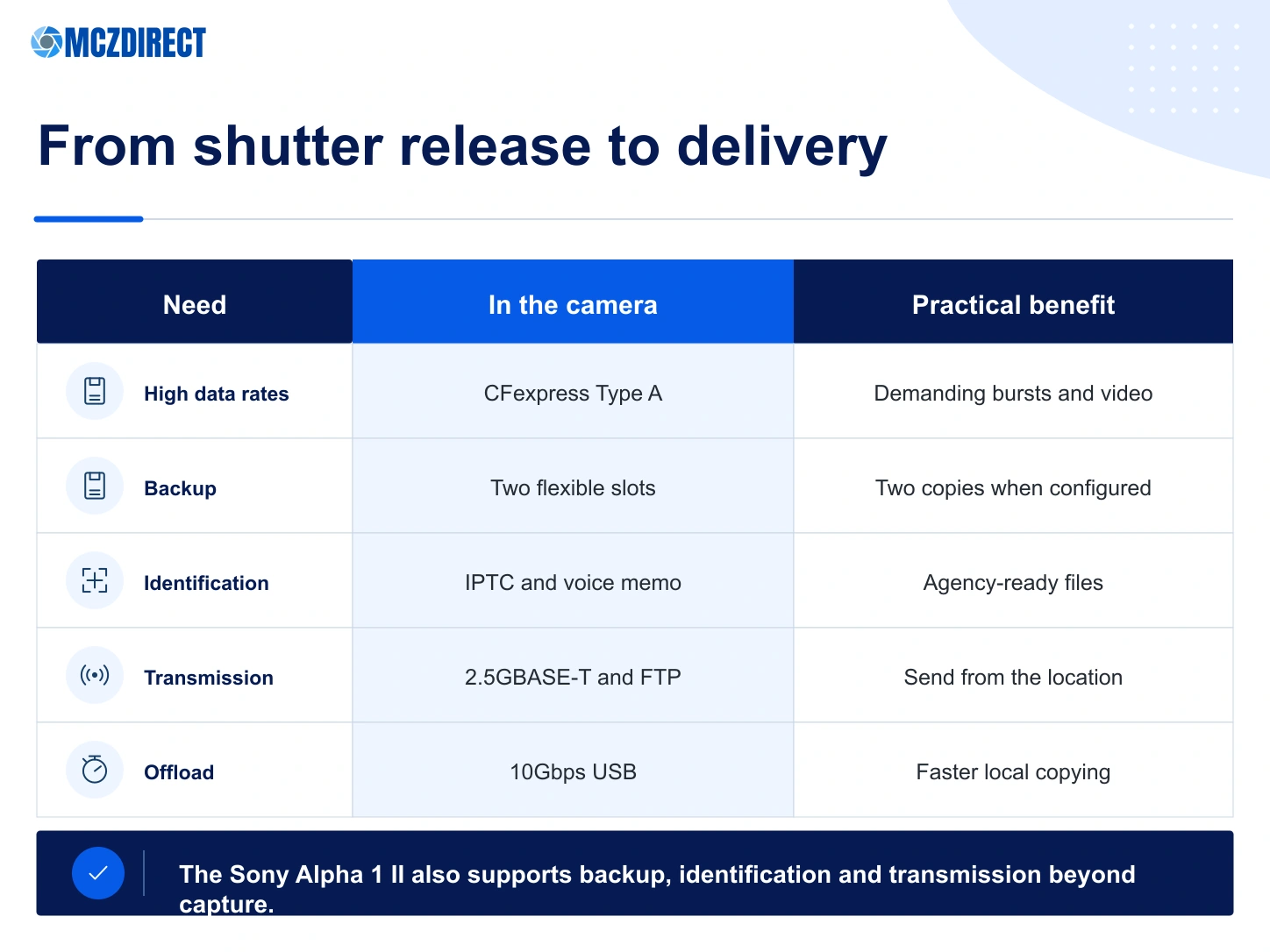 MCZDIRECT

From shutter release to delivery

| Need | In the camera | Practical benefit |
|---|---|---|
| High data rates | CFexpress Type A | Demanding bursts and video |
| Backup | Two flexible slots | Two copies when configured |
| Identification | IPTC and voice memo | Agency-ready files |
| Transmission | 2.5GBASE-T and FTP | Send from the location |
| Offload | 10Gbps USB | Faster local copying |

The Sony Alpha 1 II also supports backup, identification and transmission beyond capture.